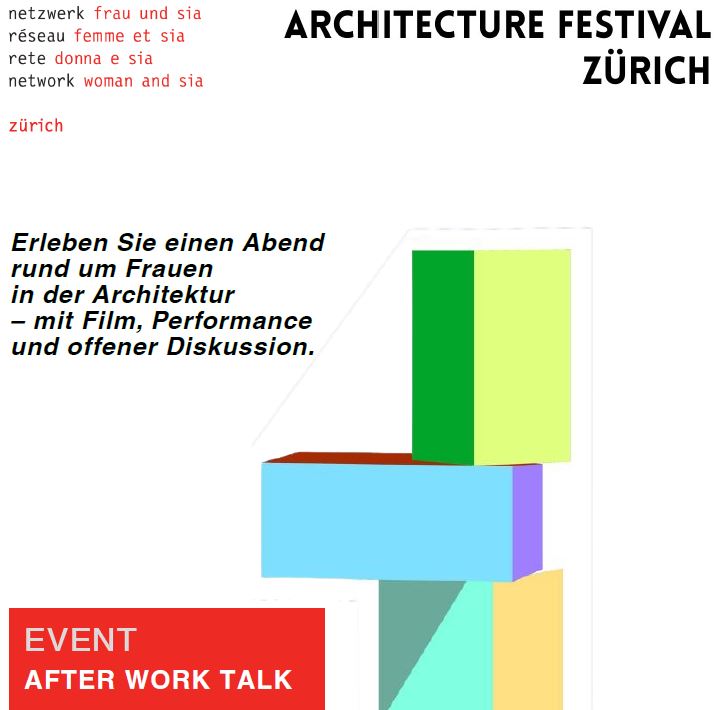 netzwerk frau und sia
réseau femme et sia
rete donna e sia
network woman and sia

zürich

ARCHITECTURE FESTIVAL ZÜRICH

Erleben Sie einen Abend rund um Frauen in der Architektur – mit Film, Performance und offener Diskussion.

EVENT
AFTER WORK TALK